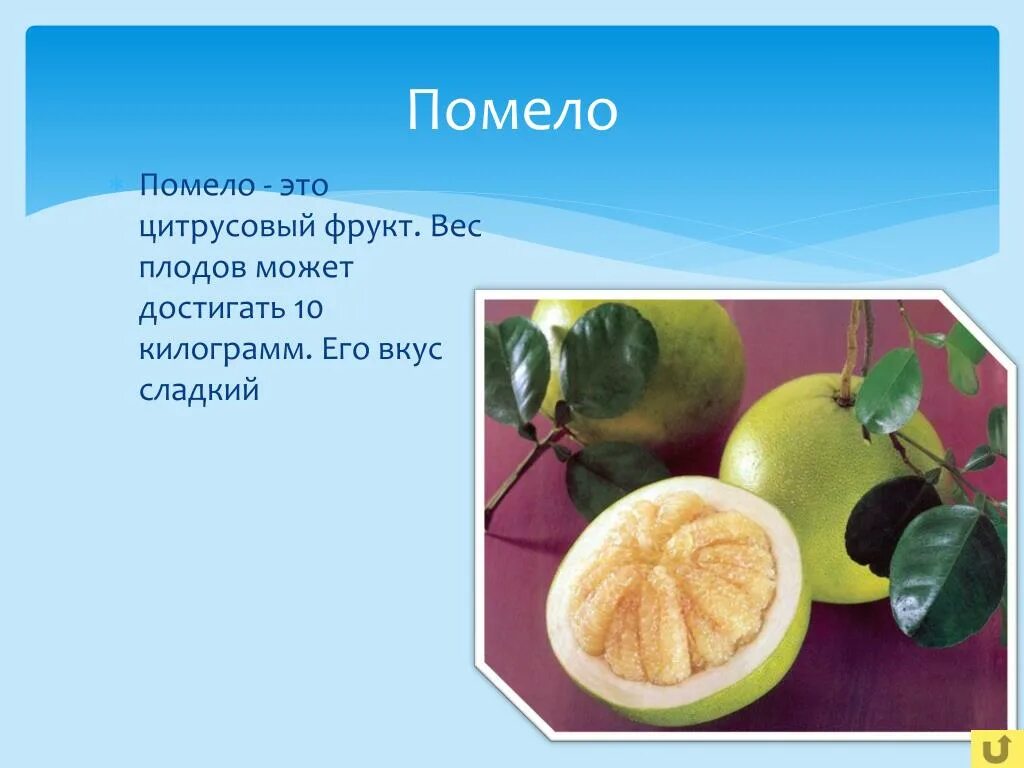 Помело

Помело - это цитрусовый фрукт. Вес плодов может достигать 10 килограмм. Его вкус сладкий